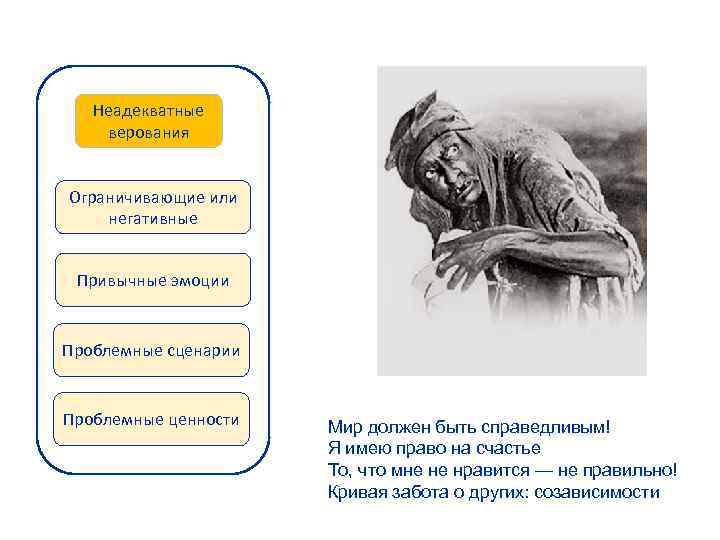 Неадекватные верования

Ограничивающие или негативные

Привычные эмоции

Проблемные сценарии

Проблемные ценности

Мир должен быть справедливым!
Я имею право на счастье
То, что мне не нравится — не правильно!
Кривая забота о других: созависимости